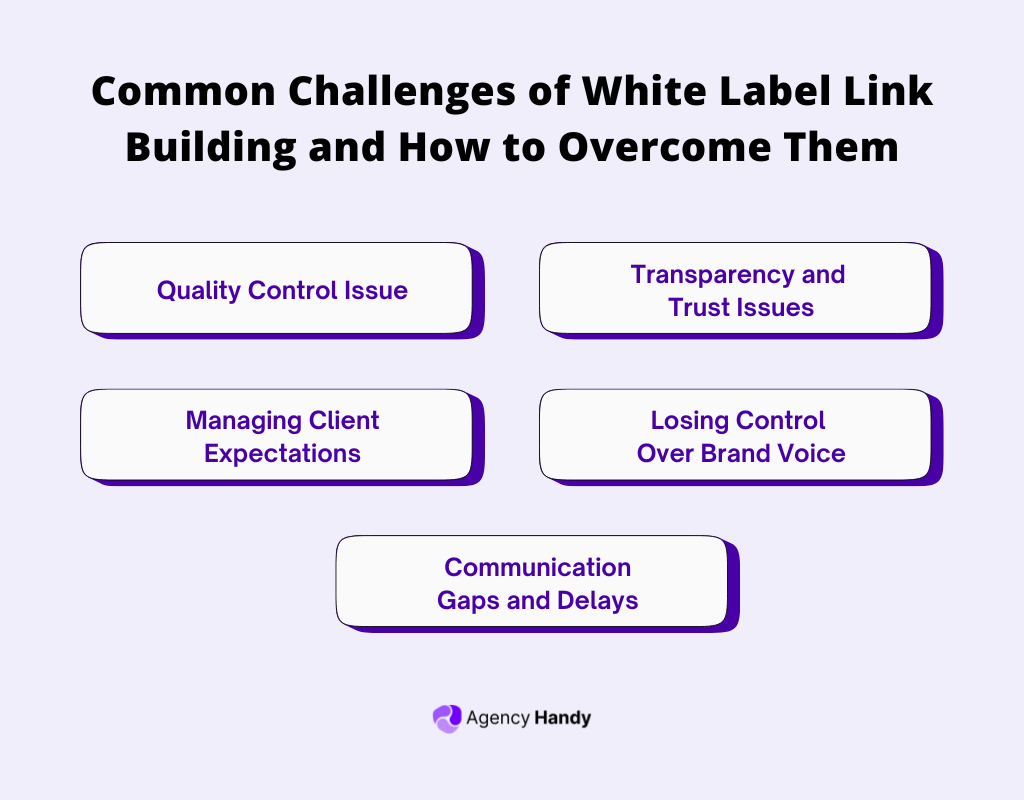 Common Challenges of White Label Link Building and How to Overcome Them

Quality Control Issue

Transparency and Trust Issues

Managing Client Expectations

Losing Control Over Brand Voice

Communication Gaps and Delays

Agency Handy